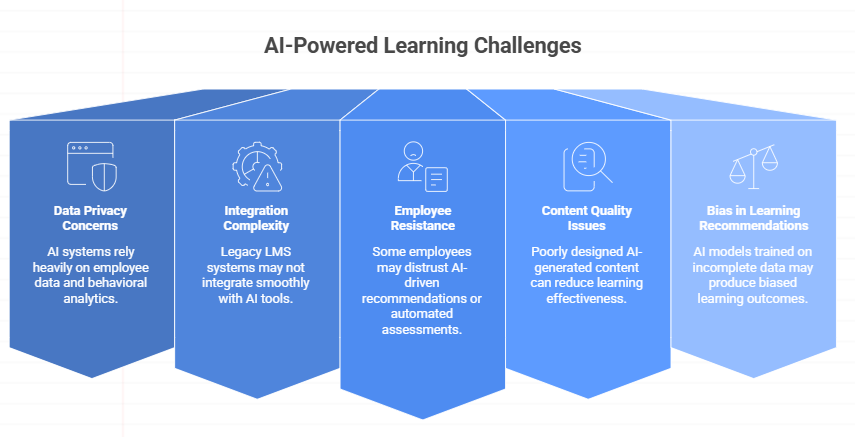 AI-Powered Learning Challenges

Data Privacy Concerns

AI systems rely heavily on employee data and behavioral analytics.

Integration Complexity

Legacy LMS systems may not integrate smoothly with AI tools.

Employee Resistance

Some employees may distrust AI-driven recommendations or automated assessments.

Content Quality Issues

Poorly designed AI-generated content can reduce learning effectiveness.

Bias in Learning Recommendations

AI models trained on incomplete data may produce biased learning outcomes.